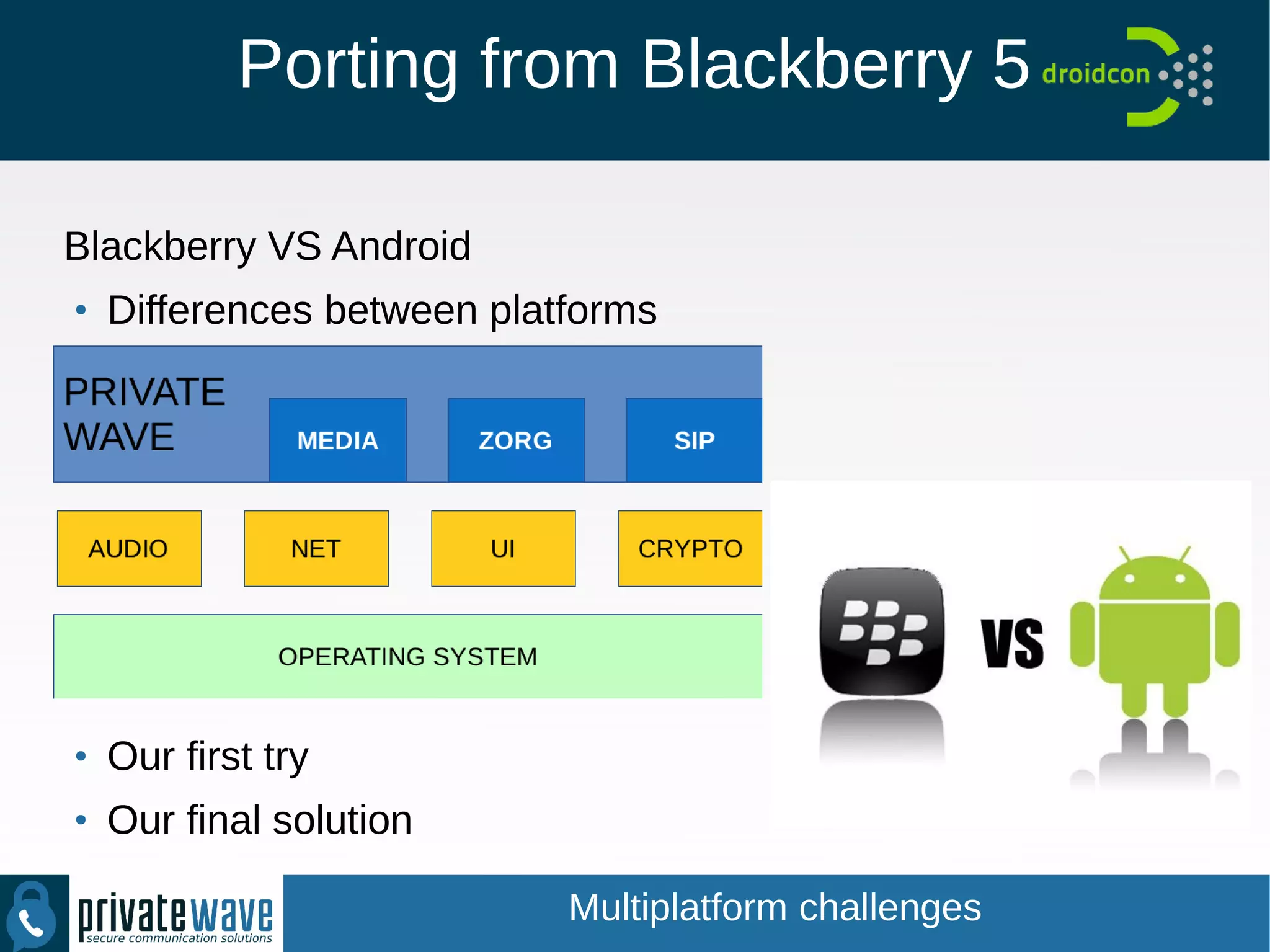 Porting from Blackberry 5

droidcon

Blackberry VS Android

• Differences between platforms

PRIVATE WAVE

MEDIA

ZORG

SIP

AUDIO

NET

UI

CRYPTO

OPERATING SYSTEM

VS

• Our first try

• Our final solution

privatewave
secure communication solutions

Multiplatform challenges